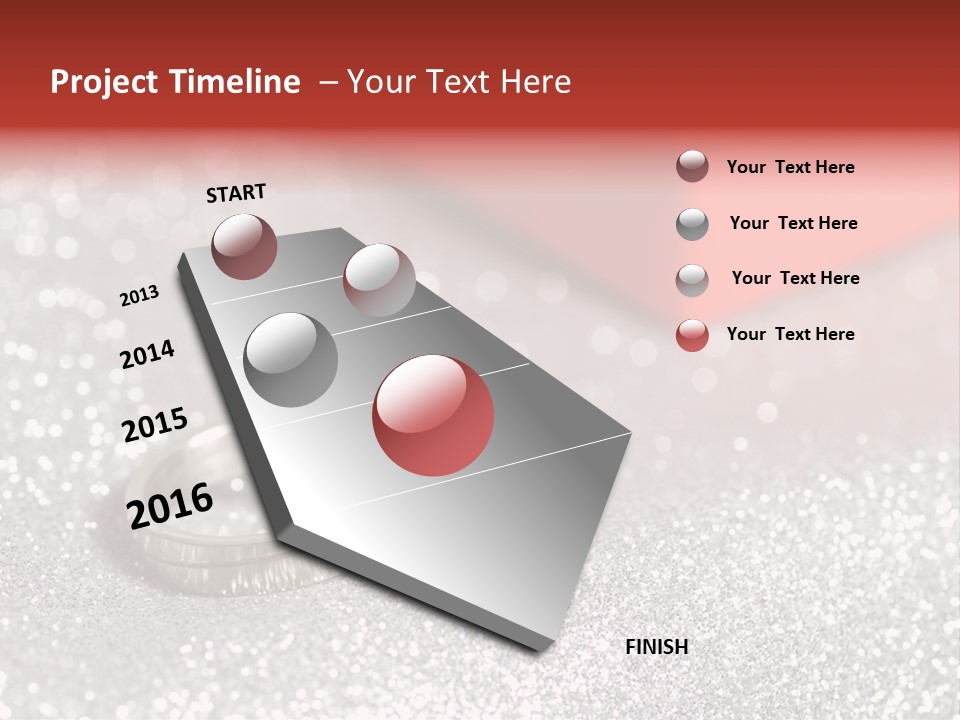 Project Timeline – Your Text Here

START

2013

2014

2015

2016

FINISH

Your Text Here

Your Text Here

Your Text Here

Your Text Here